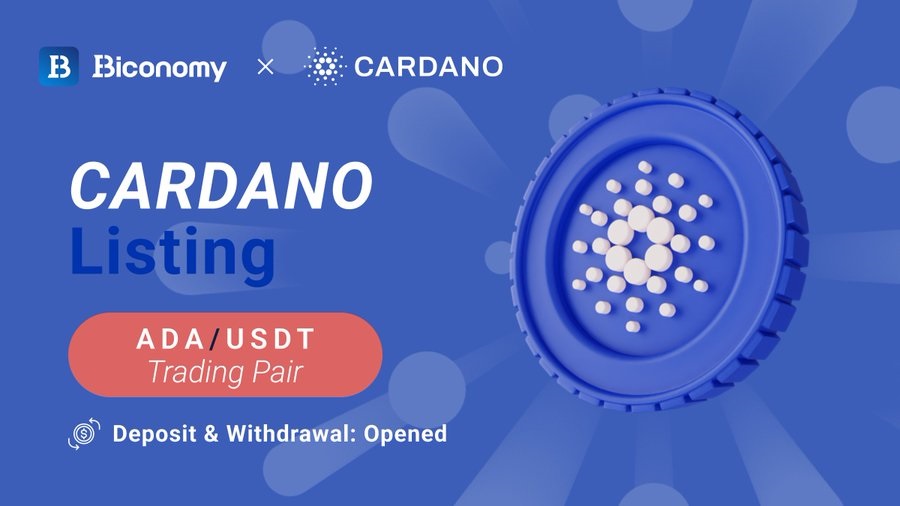 Biconomy × CARDANO

CARDANO
Listing

ADA/USDT
Trading Pair

Deposit & Withdrawal: Opened